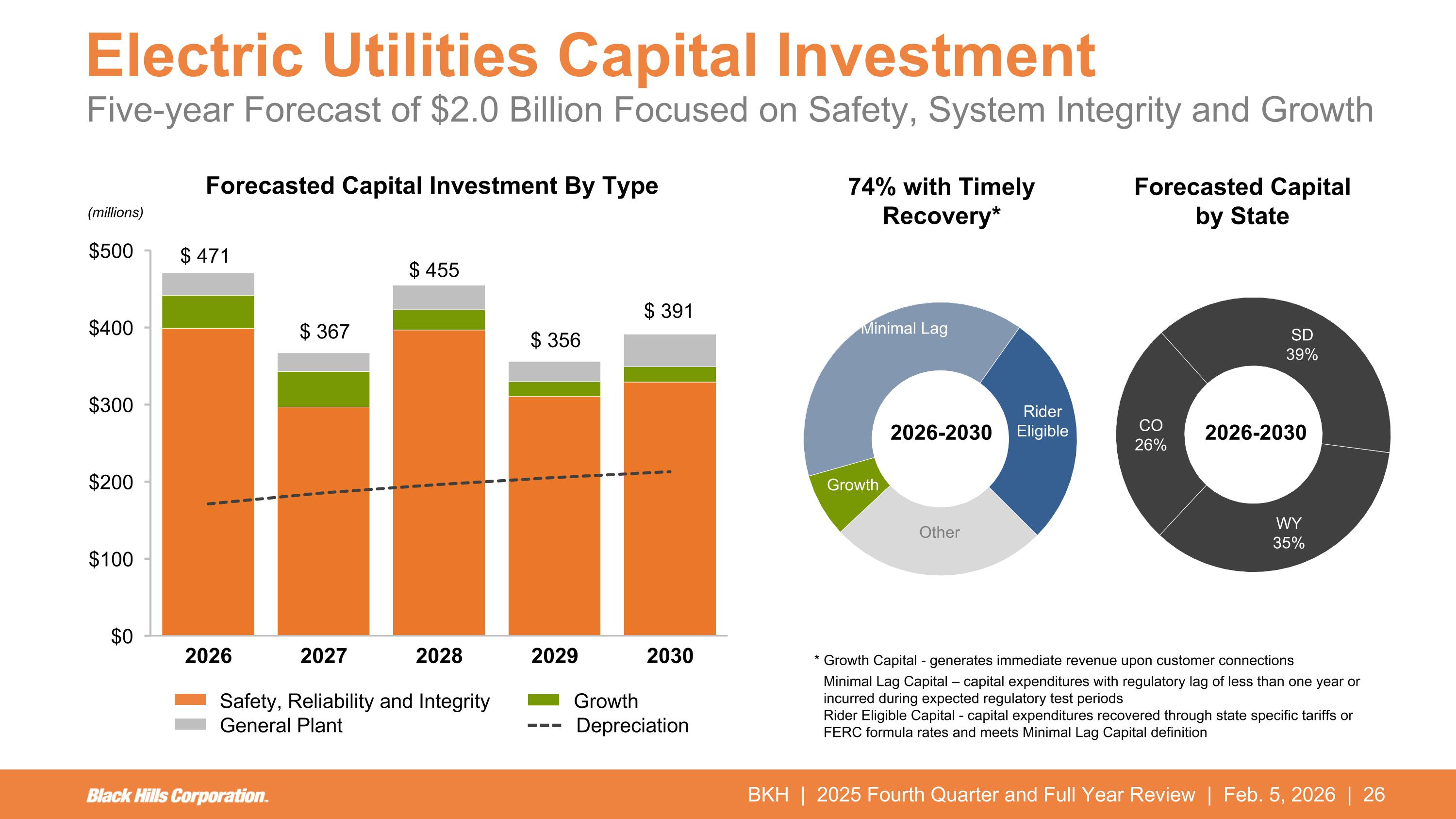 Electric Utilities Capital Investment

Five-year Forecast of $2.0 Billion Focused on Safety, System Integrity and Growth

Forecasted Capital Investment By Type

(millions)

$500
$400
$300
$200
$100
$0

$ 471
$ 367
$ 455
$ 356
$ 391

2026
2027
2028
2029
2030

Safety, Reliability and Integrity
General Plant
Growth
Depreciation

74% with Timely Recovery*

Minimal Lag
Rider Eligible
Growth
Other
2026-2030

Forecasted Capital by State

SD 39%
CO 26%
WY 35%
2026-2030

* Growth Capital - generates immediate revenue upon customer connections
Minimal Lag Capital – capital expenditures with regulatory lag of less than one year or incurred during expected regulatory test periods
Rider Eligible Capital - capital expenditures recovered through state specific tariffs or FERC formula rates and meets Minimal Lag Capital definition

Black Hills Corporation.

BKH | 2025 Fourth Quarter and Full Year Review | Feb. 5, 2026 | 26